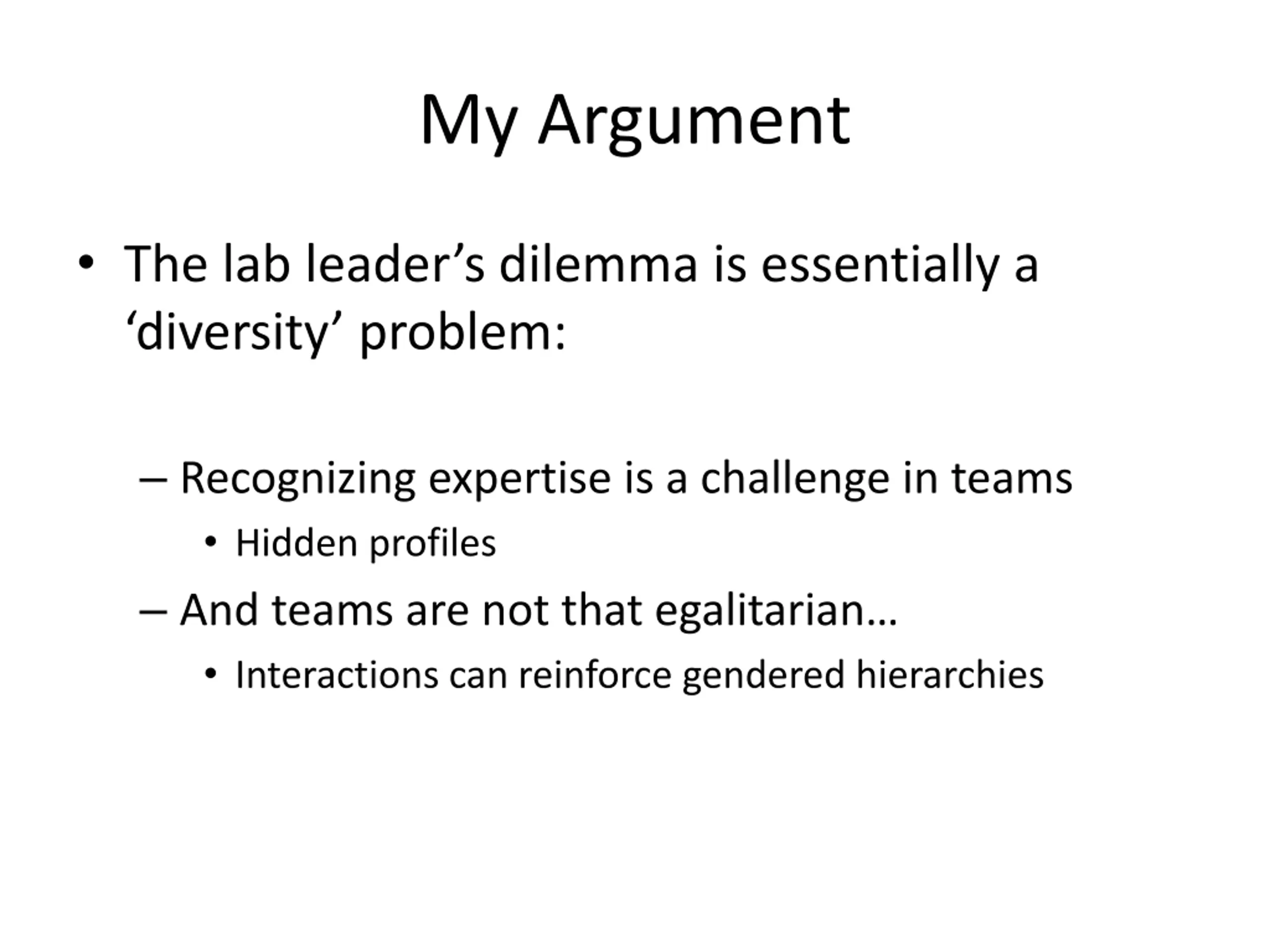 My Argument

• The lab leader’s dilemma is essentially a ‘diversity’ problem:

– Recognizing expertise is a challenge in teams
• Hidden profiles
– And teams are not that egalitarian…
• Interactions can reinforce gendered hierarchies